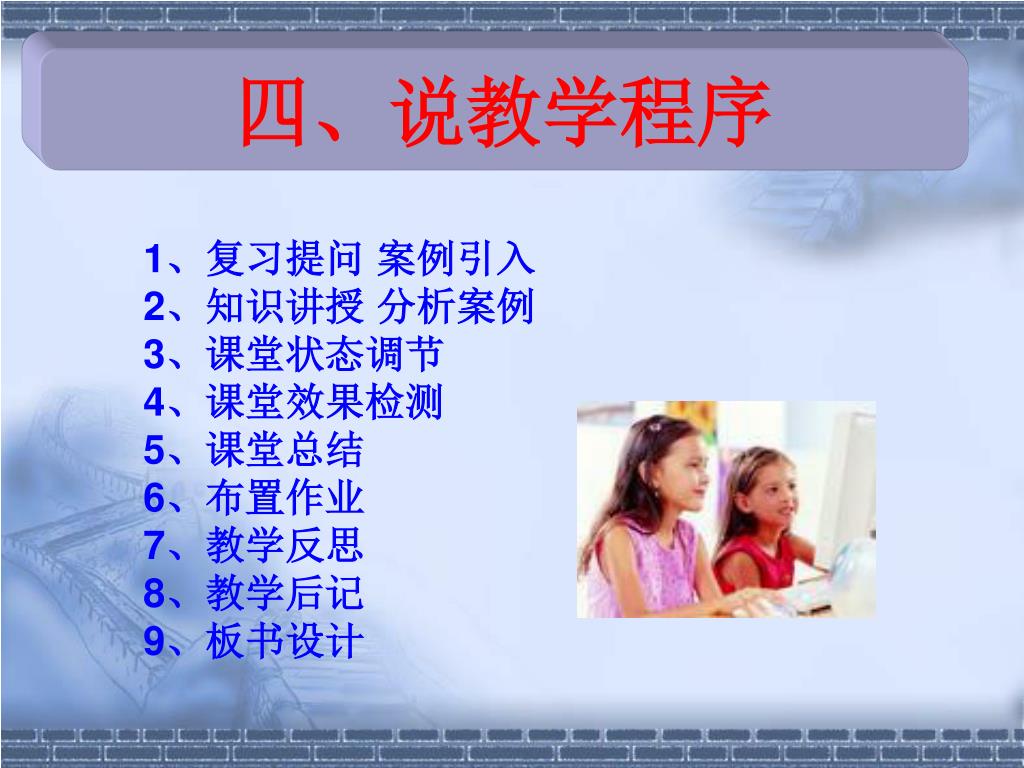 四、说教学程序

1、复习提问 案例引入
2、知识讲授 分析案例
3、课堂状态调节
4、课堂效果检测
5、课堂总结
6、布置作业
7、教学反思
8、教学后记
9、板书设计